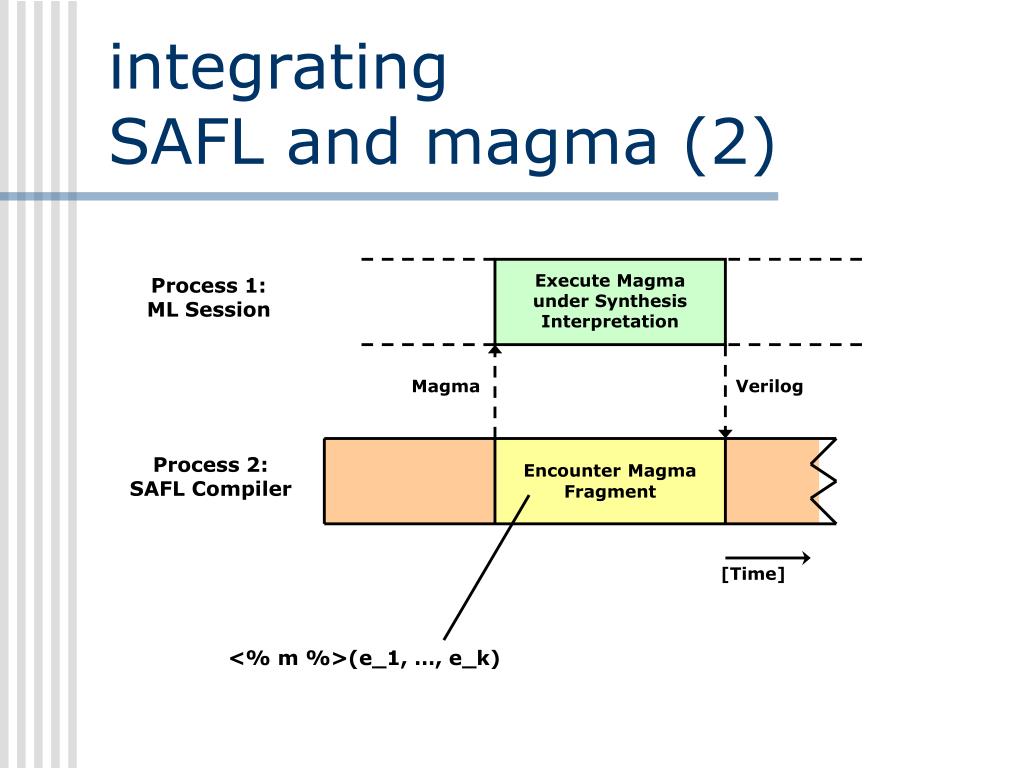 integrating
SAFL and magma (2)

Process 1:
ML Session

Execute Magma under Synthesis Interpretation

Magma

Verilog

Process 2:
SAFL Compiler

Encounter Magma Fragment

[Time]

<% m %>(e_1, …, e_k)